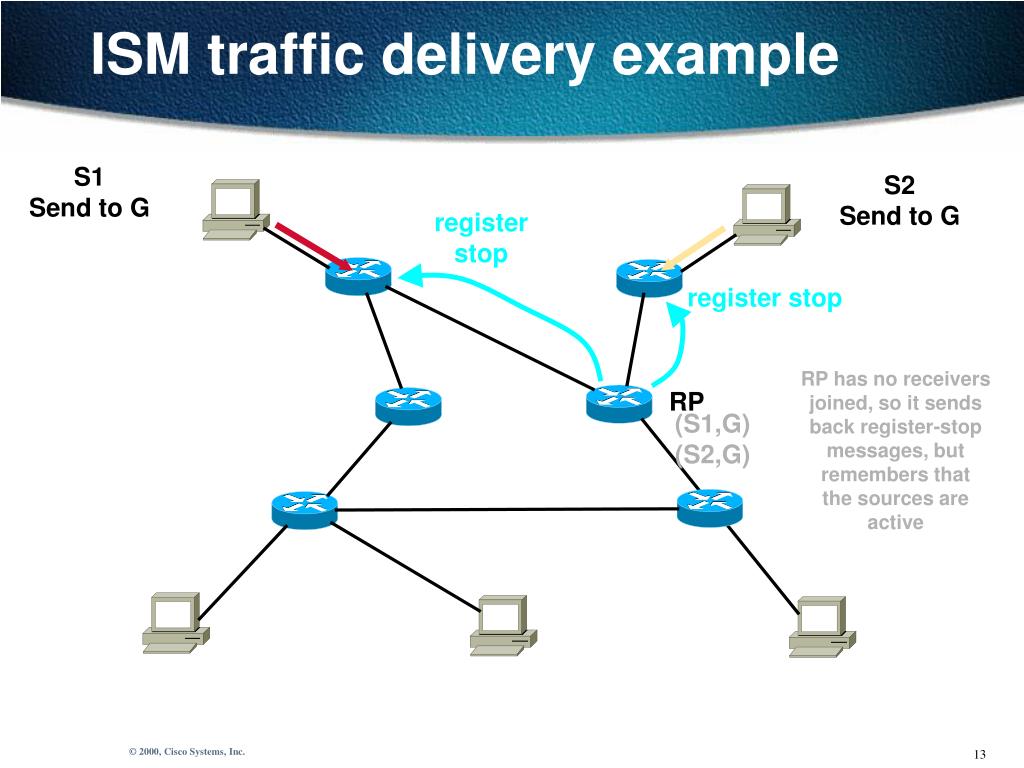 ISM traffic delivery example

S1
Send to G

register stop

S2
Send to G

register stop

RP

(S1,G)
(S2,G)

RP has no receivers joined, so it sends back register-stop messages, but remembers that the sources are active

© 2000, Cisco Systems, Inc.

13